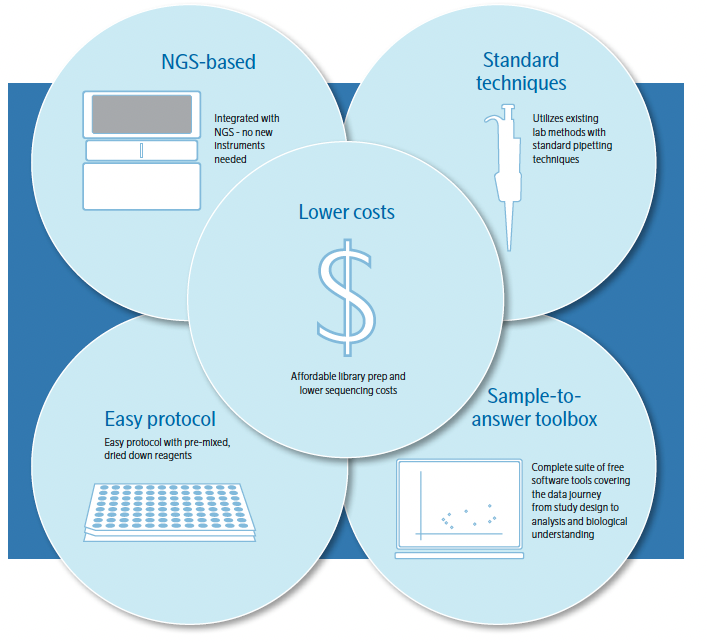 NGS-based

Integrated with NGS - no new instruments needed

Standard techniques

Utilizes existing lab methods with standard pipetting techniques

Lower costs

$

Affordable library prep and lower sequencing costs

Easy protocol

Easy protocol with pre-mixed, dried down reagents

Sample-to-answer toolbox

Complete suite of free software tools covering the data journey from study design to analysis and biological understanding